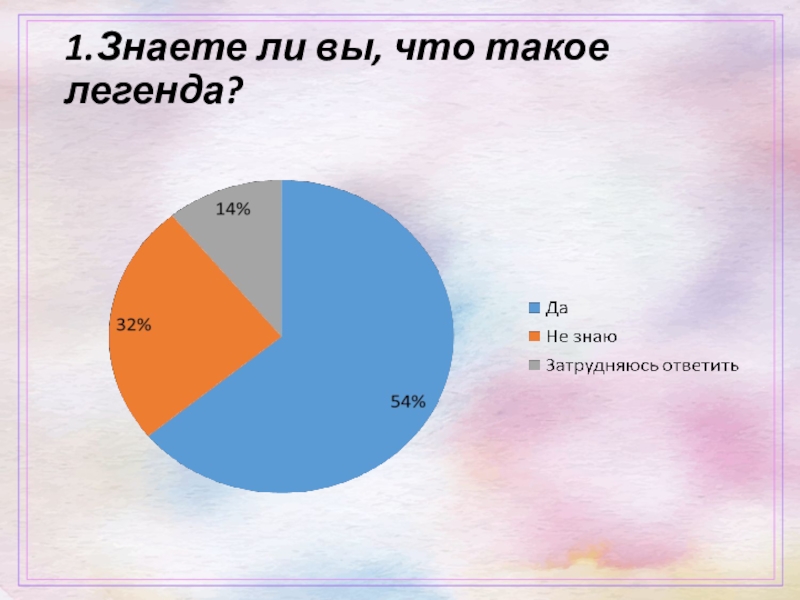 1.Знаете ли вы, что такое легенда?

14%

32%

54%

Да
Не знаю
Затрудняюсь ответить